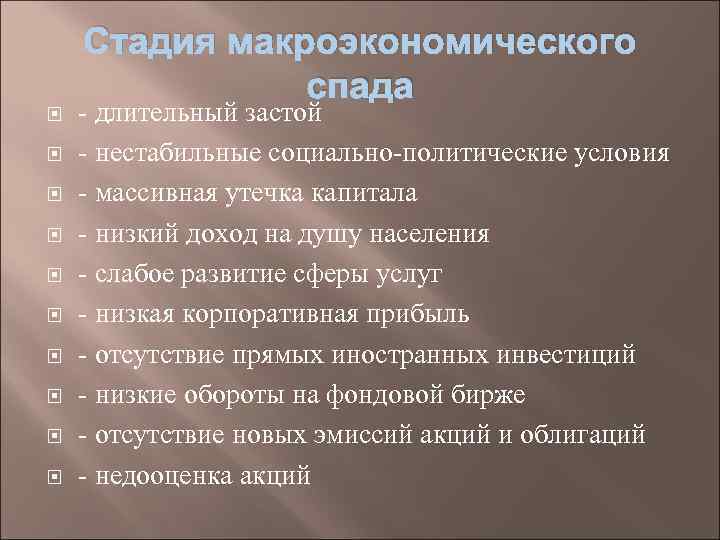 Стадия макроэкономического спада

- длительный застой
- нестабильные социально-политические условия
- массивная утечка капитала
- низкий доход на душу населения
- слабое развитие сферы услуг
- низкая корпоративная прибыль
- отсутствие прямых иностранных инвестиций
- низкие обороты на фондовой бирже
- отсутствие новых эмиссий акций и облигаций
- недооценка акций